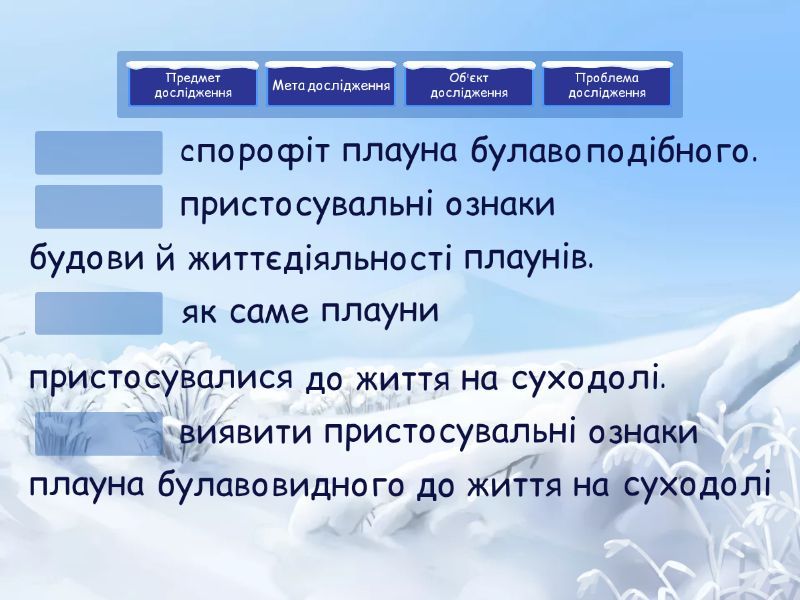 Предмет дослідження

Мета дослідження

Об'єкт дослідження

Проблема дослідження

спорофіт плауна булавоподібного.

пристосувальні ознаки будови й життєдіяльності плаунів.

як саме плауни пристосувалися до життя на суходолі.

виявити пристосувальні ознаки плауна булавовидного до життя на суходолі